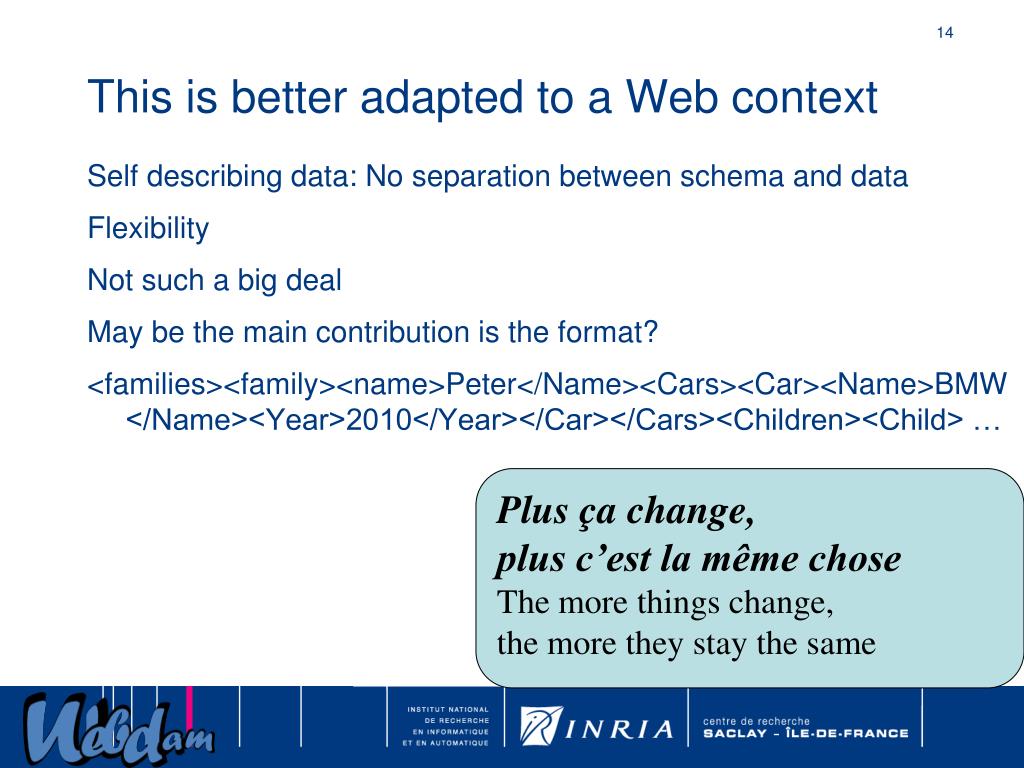 14

This is better adapted to a Web context

Self describing data: No separation between schema and data

Flexibility

Not such a big deal

May be the main contribution is the format?

<families><family><name>Peter</Name><Cars><Car><Name>BMW </Name><Year>2010</Year></Car></Cars><Children><Child> …

Plus ça change,
plus c'est la même chose
The more things change,
the more they stay the same

Webdam

INSTITUT NATIONAL DE RECHERCHE EN INFORMATIQUE ET EN AUTOMATIQUE

INRIA

centre de recherche
SACLAY - ÎLE-DE-FRANCE